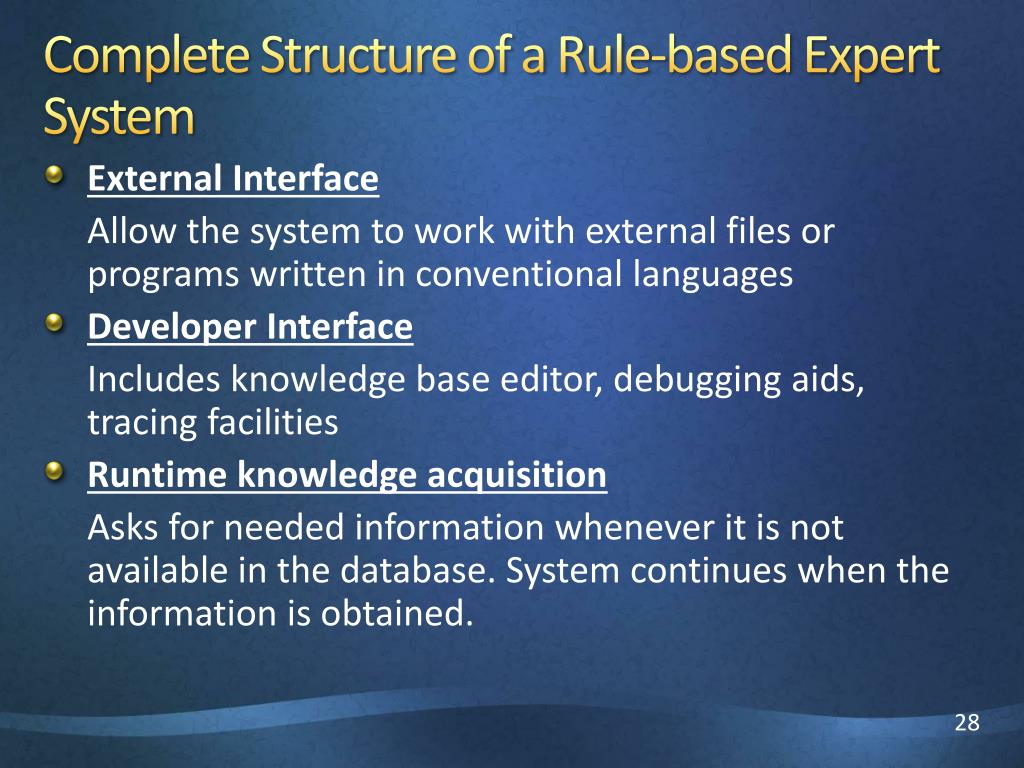 Complete Structure of a Rule-based Expert System

External Interface

Allow the system to work with external files or programs written in conventional languages

Developer Interface

Includes knowledge base editor, debugging aids, tracing facilities

Runtime knowledge acquisition

Asks for needed information whenever it is not available in the database. System continues when the information is obtained.

28